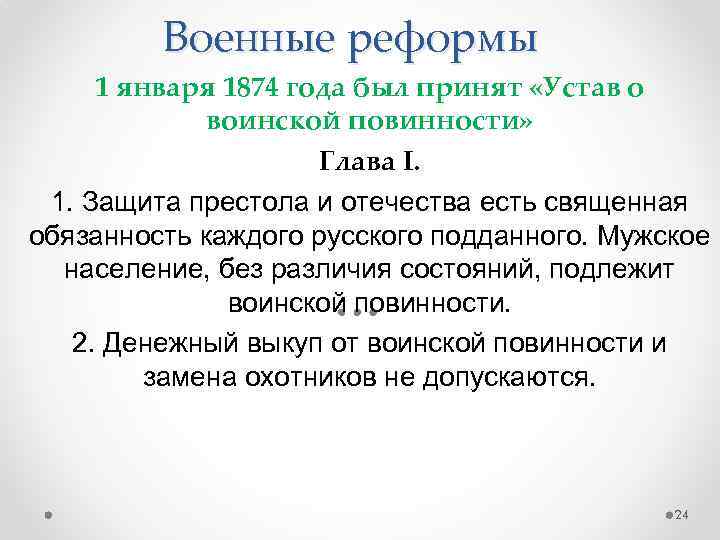 Военные реформы

1 января 1874 года был принят «Устав о воинской повинности»

Глава I.

1. Защита престола и отечества есть священная обязанность каждого русского подданного. Мужское население, без различия состояний, подлежит воинской повинности.

2. Денежный выкуп от воинской повинности и замена охотников не допускаются.

24